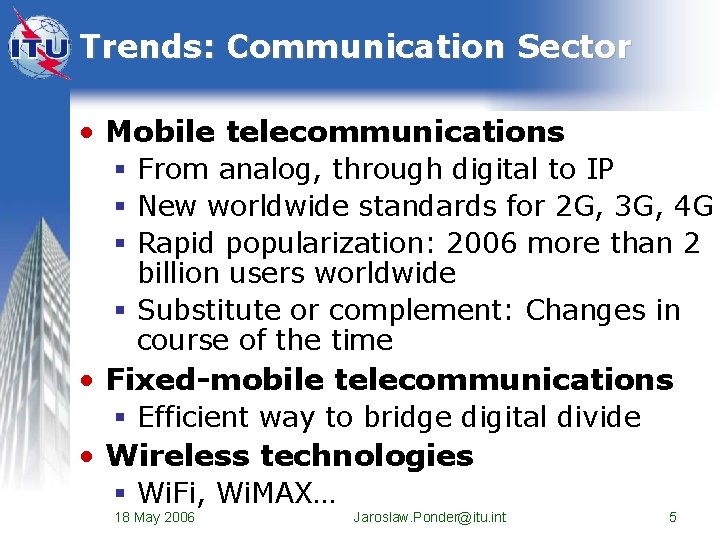 ITU

Trends: Communication Sector

• Mobile telecommunications
▪ From analog, through digital to IP
▪ New worldwide standards for 2G, 3G, 4G
▪ Rapid popularization: 2006 more than 2 billion users worldwide
▪ Substitute or complement: Changes in course of the time

• Fixed-mobile telecommunications
▪ Efficient way to bridge digital divide

• Wireless technologies
▪ WiFi, WiMAX…

18 May 2006

Jaroslaw.Ponder@itu.int

5